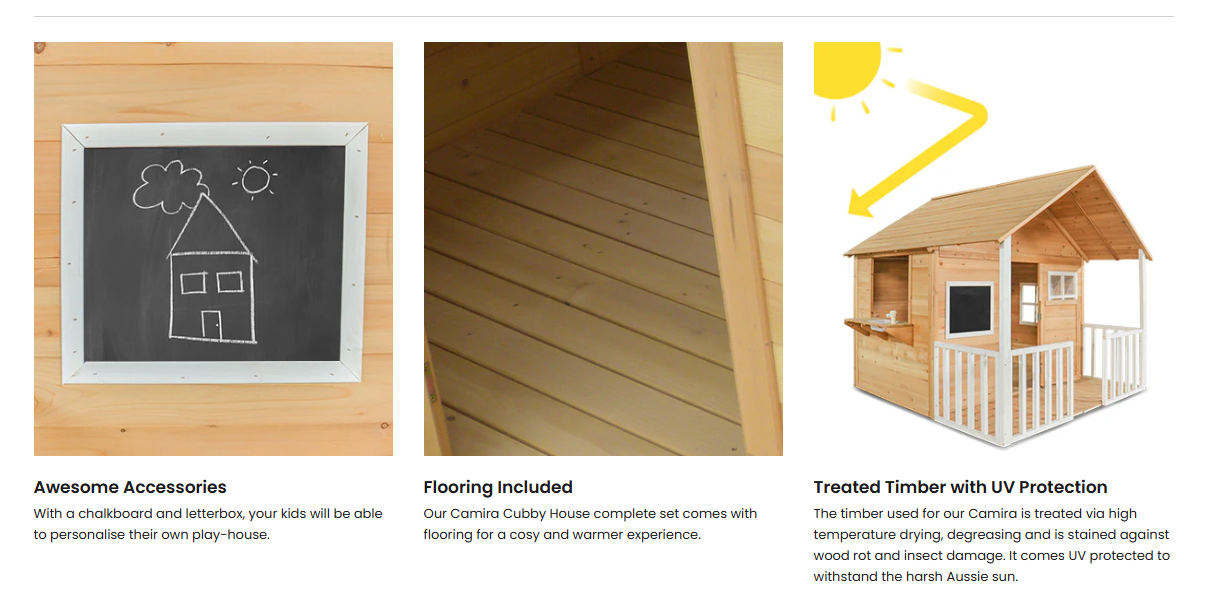 Awesome Accessories
With a chalkboard and letterbox, your kids will be able to personalise their own play-house.

Flooring Included
Our Camira Cubby House complete set comes with flooring for a cosy and warmer experience.

Treated Timber with UV Protection
The timber used for our Camira is treated via high temperature drying, degreasing and is stained against wood rot and insect damage. It comes UV protected to withstand the harsh Aussie sun.